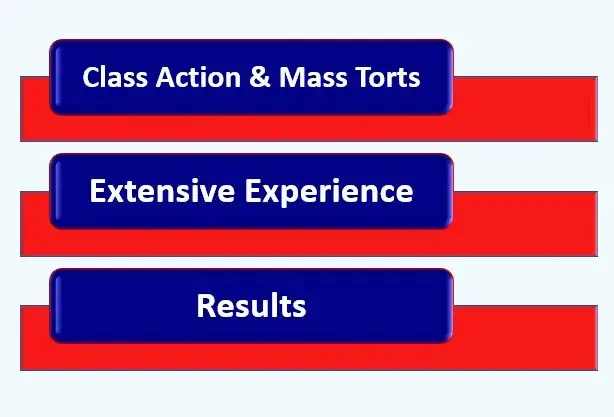 Class Action & Mass Torts

Extensive Experience

Results